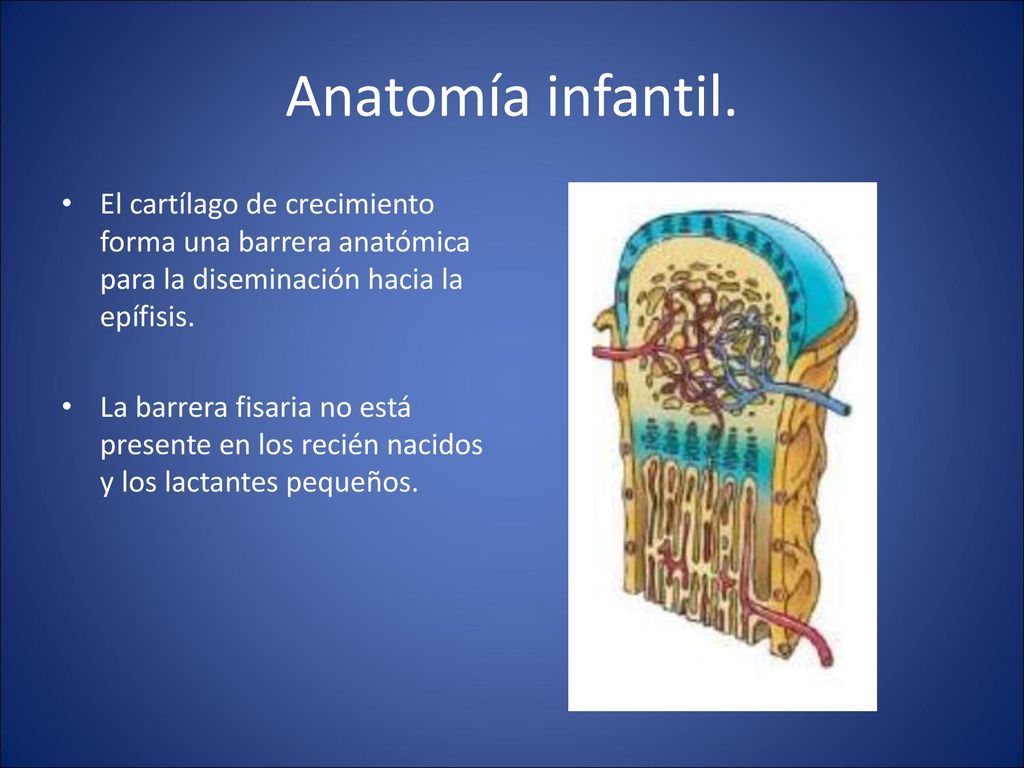 Anatomía infantil.

• El cartílago de crecimiento forma una barrera anatómica para la diseminación hacia la epífisis.

• La barrera fisaria no está presente en los recién nacidos y los lactantes pequeños.